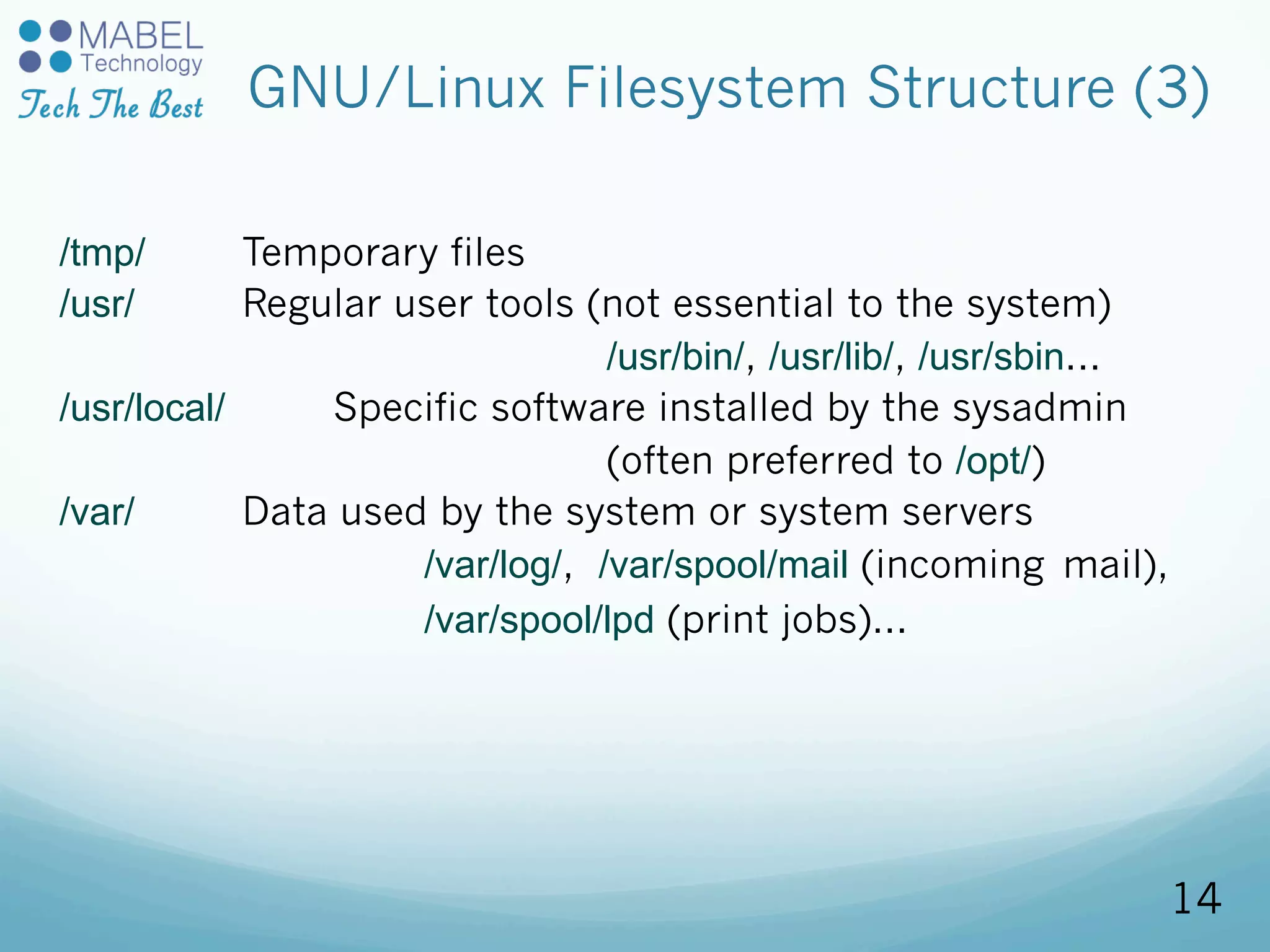 MABEL
Technology
Tech The Best

GNU/Linux Filesystem Structure (3)

/tmp/ Temporary files
/usr/ Regular user tools (not essential to the system)
/usr/bin/, /usr/lib/, /usr/sbin...
/usr/local/ Specific software installed by the sysadmin
(often preferred to /opt/)
/var/ Data used by the system or system servers
/var/log/, /var/spool/mail (incoming mail),
/var/spool/lpd (print jobs)...

14